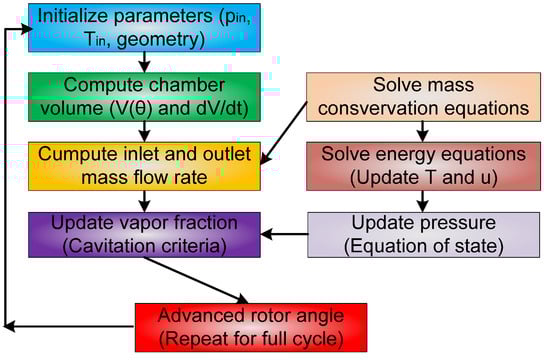 Initialize parameters ($p_{in}$, $T_{in}$, geometry)

Compute chamber volume (V(θ) and dV/dt)

Cumpute inlet and outlet mass flow rate

Update vapor fraction (Cavitation criteria)

Solve mass consvervation equations

Solve energy equations (Update T and u)

Update pressure (Equation of state)

Advanced rotor angle (Repeat for full cycle)